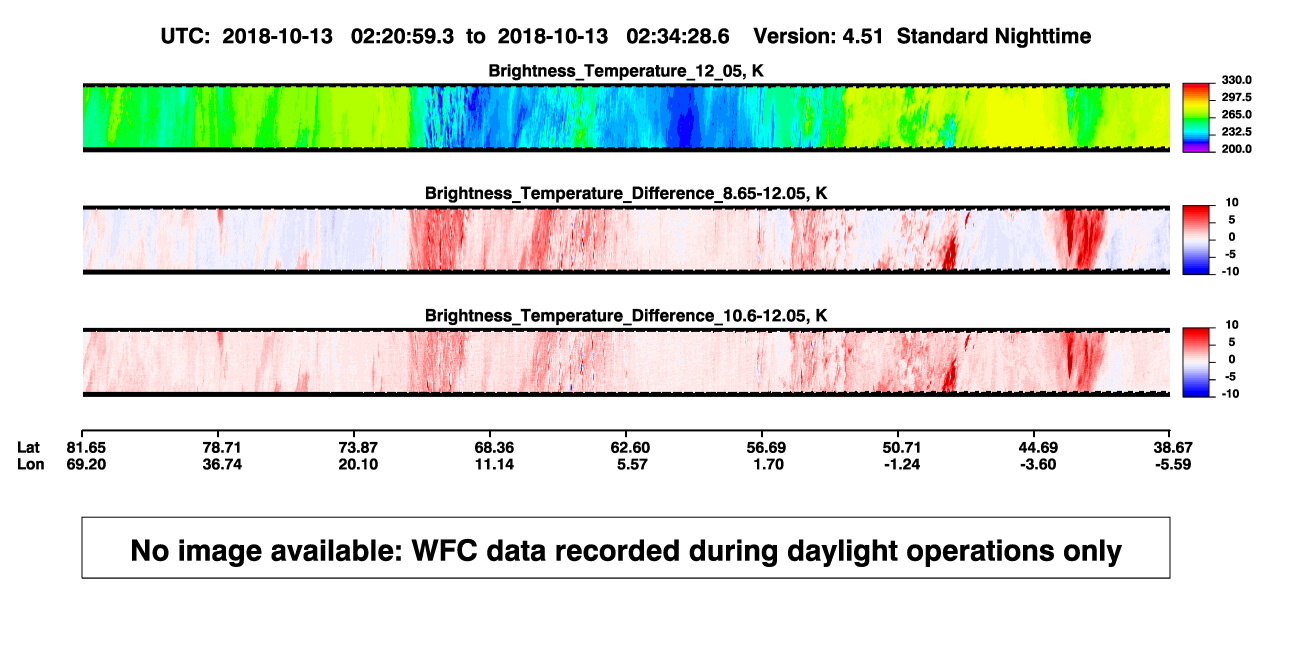 UTC: 2018-10-13 02:20:59.3 to 2018-10-13 02:34:28.6 Version: 4.51 Standard Nighttime

Brightness_Temperature_12_05, K

330.0
297.5
265.0
232.5
200.0

Brightness_Temperature_Difference_8.65-12.05, K

10
5
0
-5
-10

Brightness_Temperature_Difference_10.6-12.05, K

10
5
0
-5
-10

| Lat | 81.65 | 78.71 | 73.87 | 68.36 | 62.60 | 56.69 | 50.71 | 44.69 | 38.67 |
|---|---|---|---|---|---|---|---|---|---|
| Lon | 69.20 | 36.74 | 20.10 | 11.14 | 5.57 | 1.70 | -1.24 | -3.60 | -5.59 |

No image available: WFC data recorded during daylight operations only